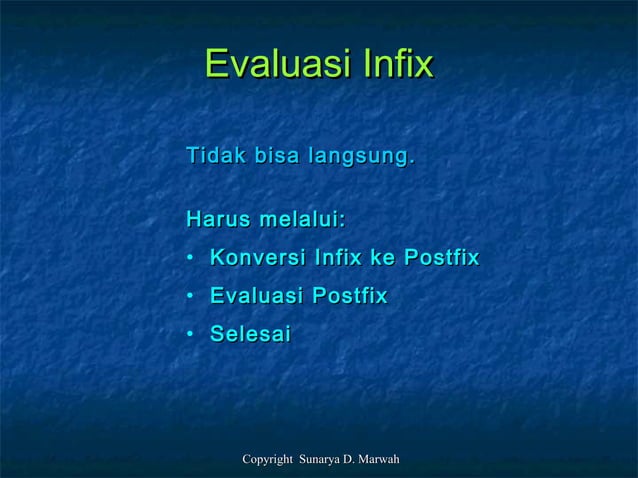 Evaluasi Infix

Tidak bisa langsung.

Harus melalui:
• Konversi Infix ke Postfix
• Evaluasi Postfix
• Selesai

Copyright Sunarya D. Marwah